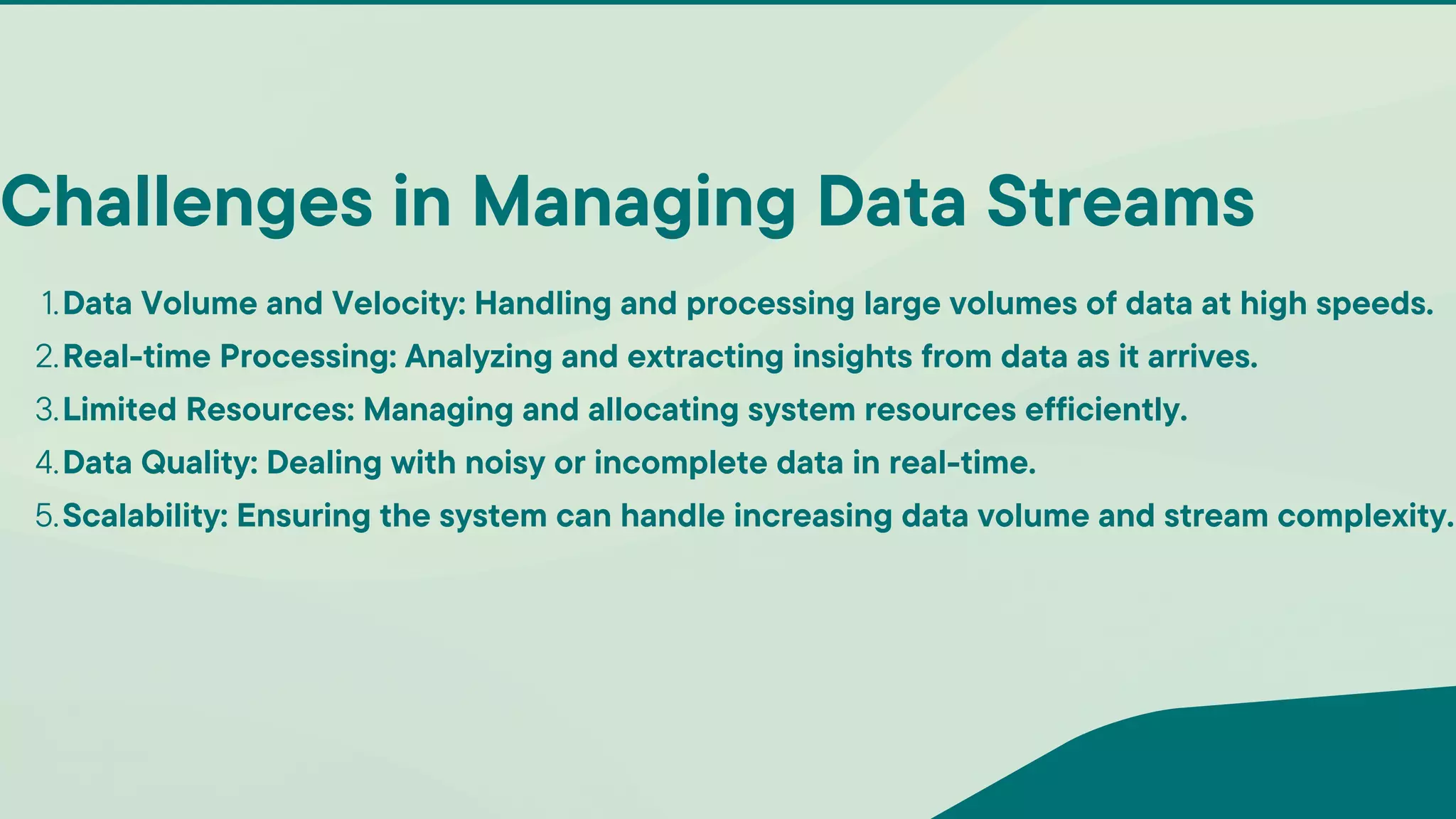 Challenges in Managing Data Streams

1. Data Volume and Velocity: Handling and processing large volumes of data at high speeds.
2. Real-time Processing: Analyzing and extracting insights from data as it arrives.
3. Limited Resources: Managing and allocating system resources efficiently.
4. Data Quality: Dealing with noisy or incomplete data in real-time.
5. Scalability: Ensuring the system can handle increasing data volume and stream complexity.